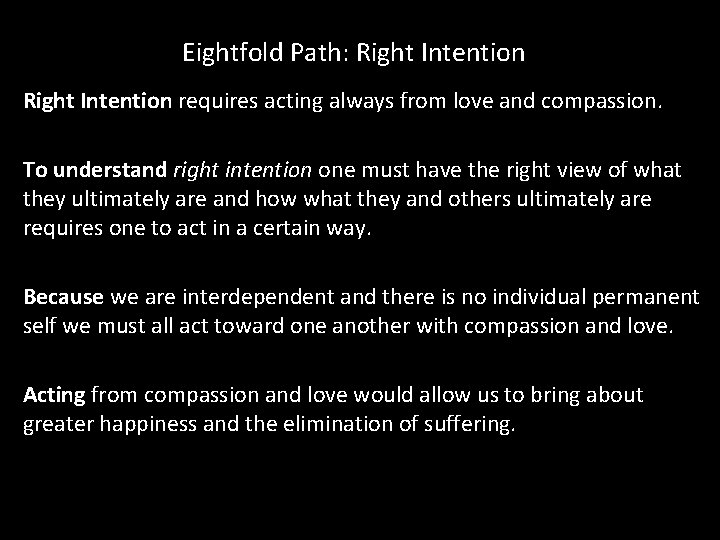 Eightfold Path: Right Intention

Right Intention requires acting always from love and compassion.

To understand right intention one must have the right view of what they ultimately are and how what they and others ultimately are requires one to act in a certain way.

Because we are interdependent and there is no individual permanent self we must all act toward one another with compassion and love.

Acting from compassion and love would allow us to bring about greater happiness and the elimination of suffering.